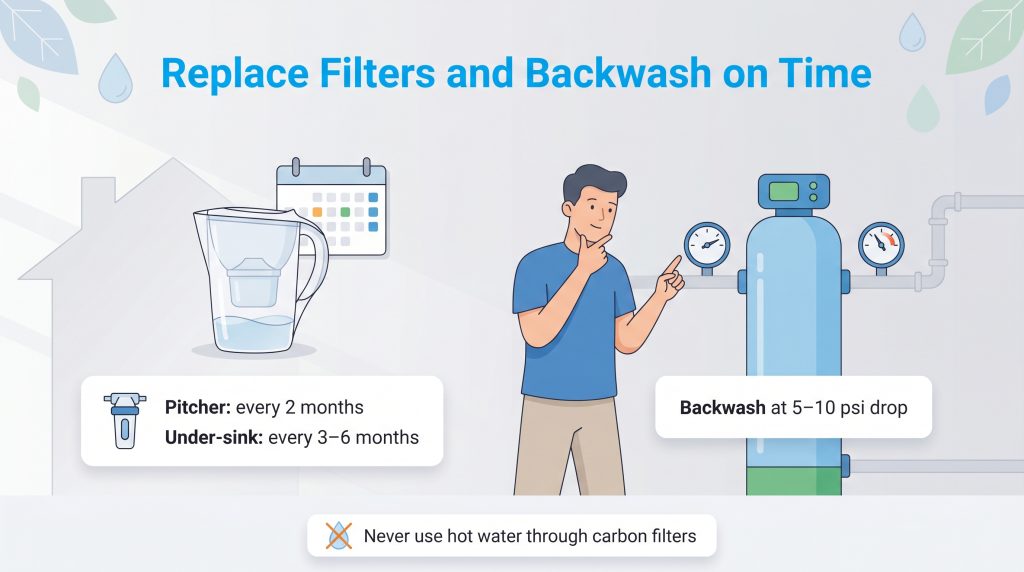 Replace Filters and Backwash on Time

Pitcher: every 2 months
Under-sink: every 3–6 months

Backwash at 5–10 psi drop

Never use hot water through carbon filters